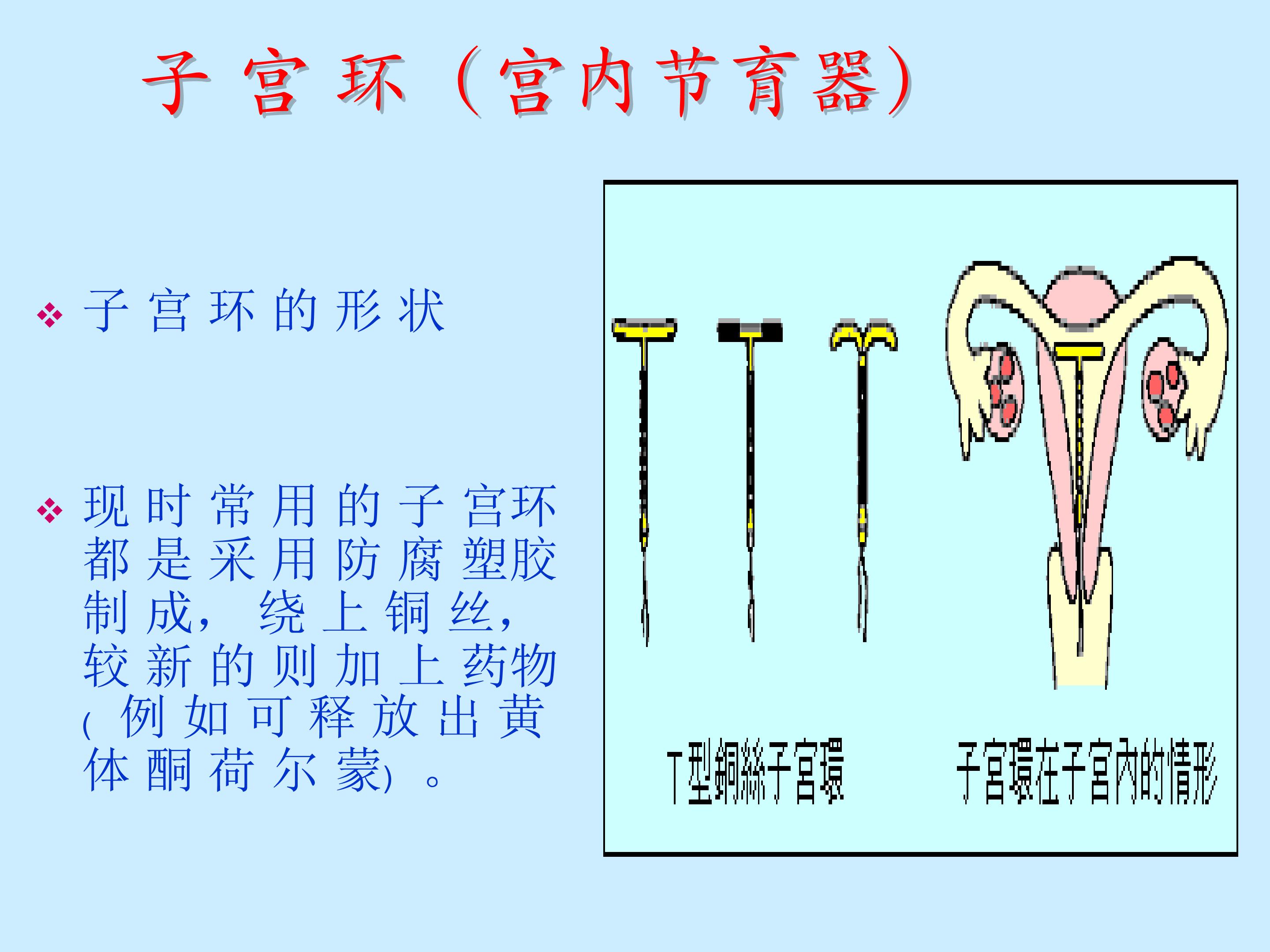 子宫环（宫内节育器）

❖ 子宫环的形状

❖ 现时常用的子宫环都是采用防腐塑胶制成，绕上铜丝，较新的则加上药物(例如可释放出黄体酮荷尔蒙)。

T型銅絲子宮環

子宮環在子宮內的情形